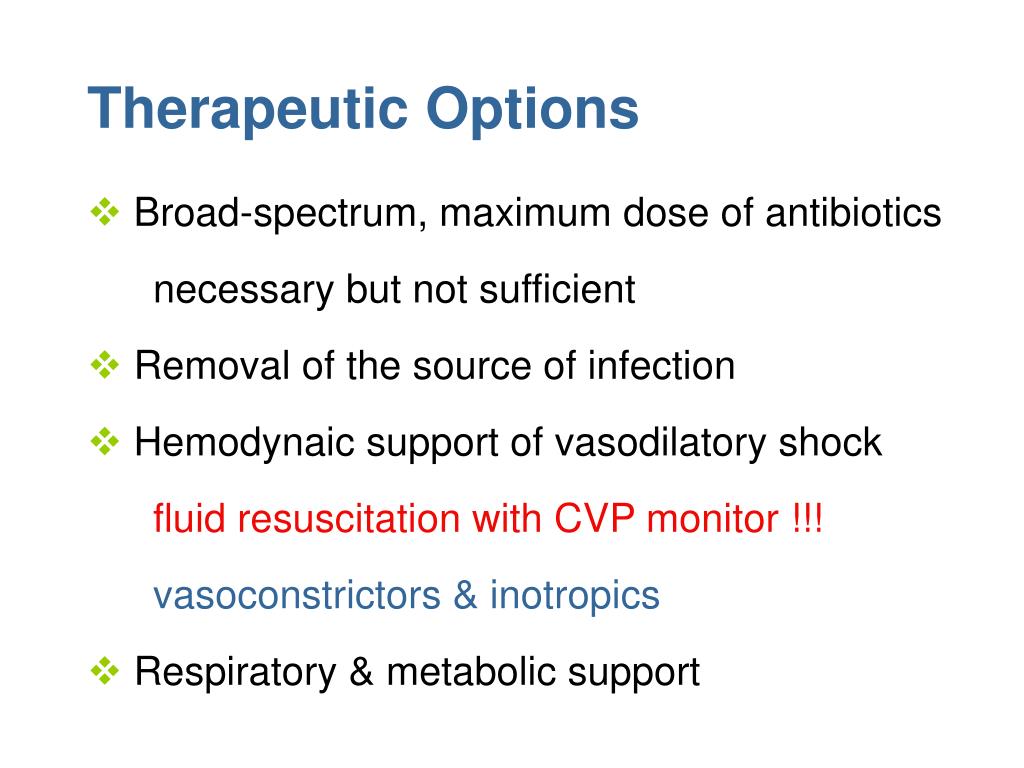 Therapeutic Options

❖ Broad-spectrum, maximum dose of antibiotics

necessary but not sufficient

❖ Removal of the source of infection

❖ Hemodynaic support of vasodilatory shock

fluid resuscitation with CVP monitor !!!

vasoconstrictors & inotropics

❖ Respiratory & metabolic support